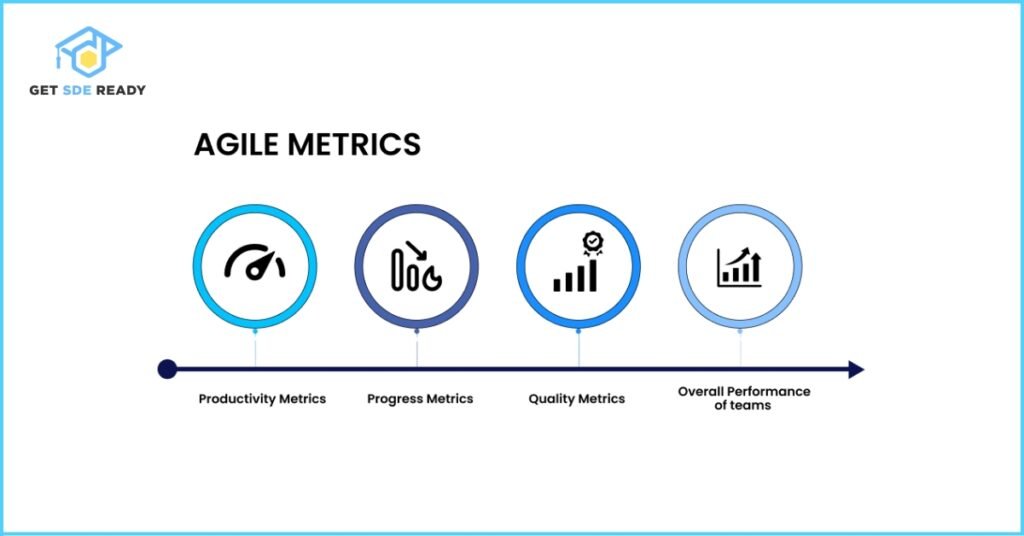 GET SDE READY

AGILE METRICS

Productivity Metrics

Progress Metrics

Quality Metrics

Overall Performance of teams